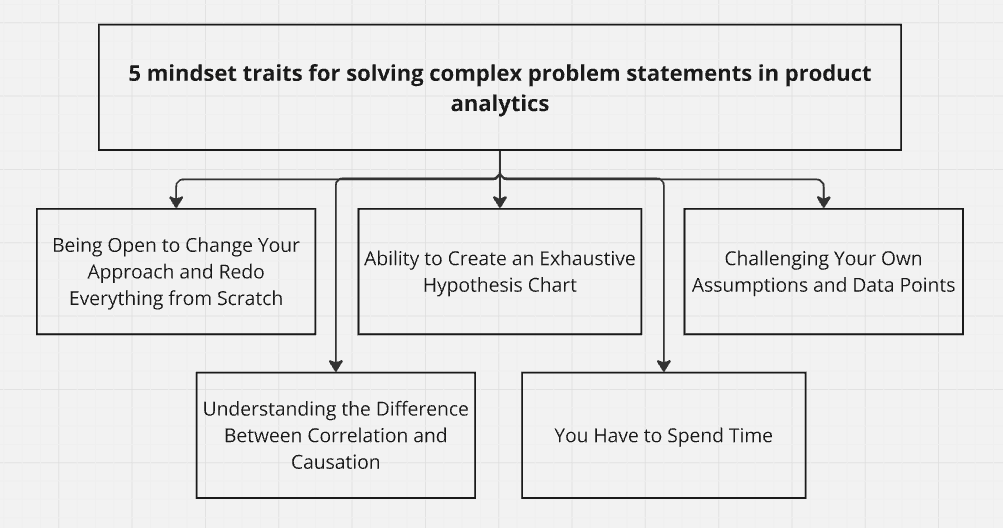 5 mindset traits for solving complex problem statements in product analytics

Being Open to Change Your Approach and Redo Everything from Scratch

Ability to Create an Exhaustive Hypothesis Chart

Challenging Your Own Assumptions and Data Points

Understanding the Difference Between Correlation and Causation

You Have to Spend Time